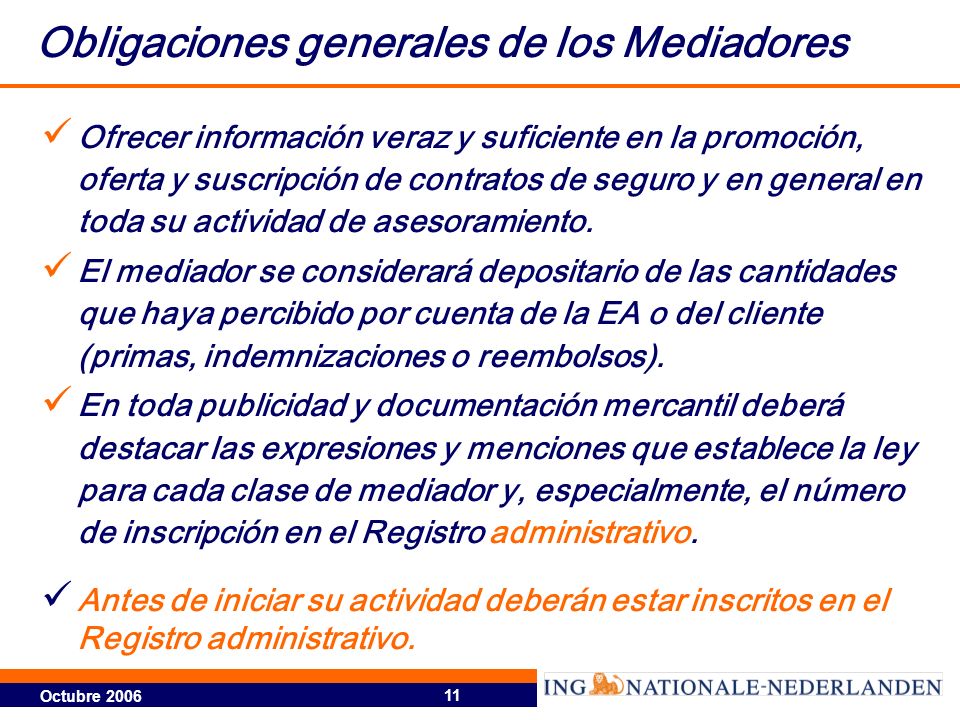 Obligaciones generales de los Mediadores

✓ Ofrecer información veraz y suficiente en la promoción, oferta y suscripción de contratos de seguro y en general en toda su actividad de asesoramiento.

✓ El mediador se considerará depositario de las cantidades que haya percibido por cuenta de la EA o del cliente (primas, indemnizaciones o reembolsos).

✓ En toda publicidad y documentación mercantil deberá destacar las expresiones y menciones que establece la ley para cada clase de mediador y, especialmente, el número de inscripción en el Registro administrativo.

✓ Antes de iniciar su actividad deberán estar inscritos en el Registro administrativo.

Octubre 2006

11

ING NATIONALE-NEDERLANDEN